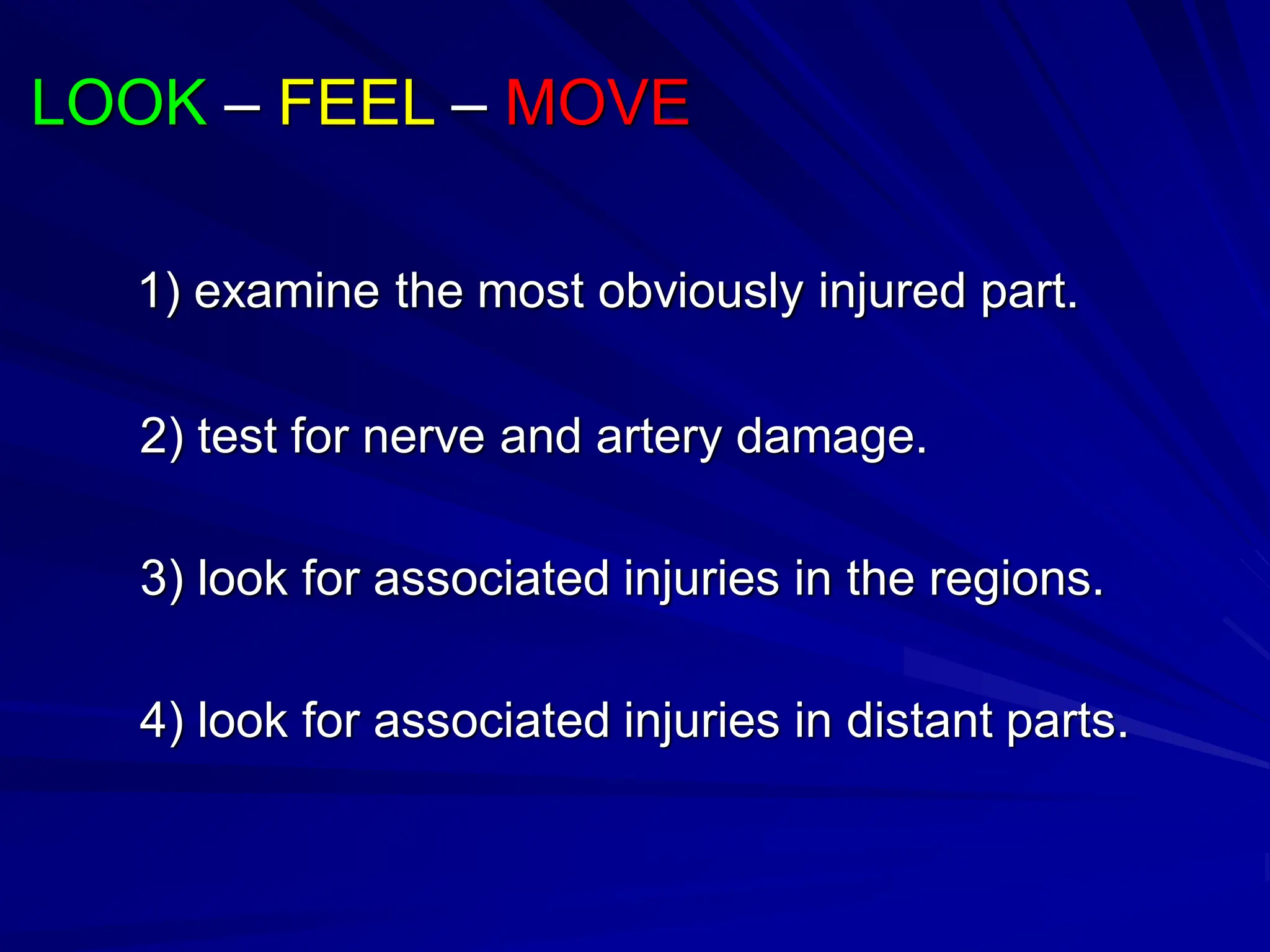 LOOK – FEEL – MOVE

1) examine the most obviously injured part.

2) test for nerve and artery damage.

3) look for associated injuries in the regions.

4) look for associated injuries in distant parts.